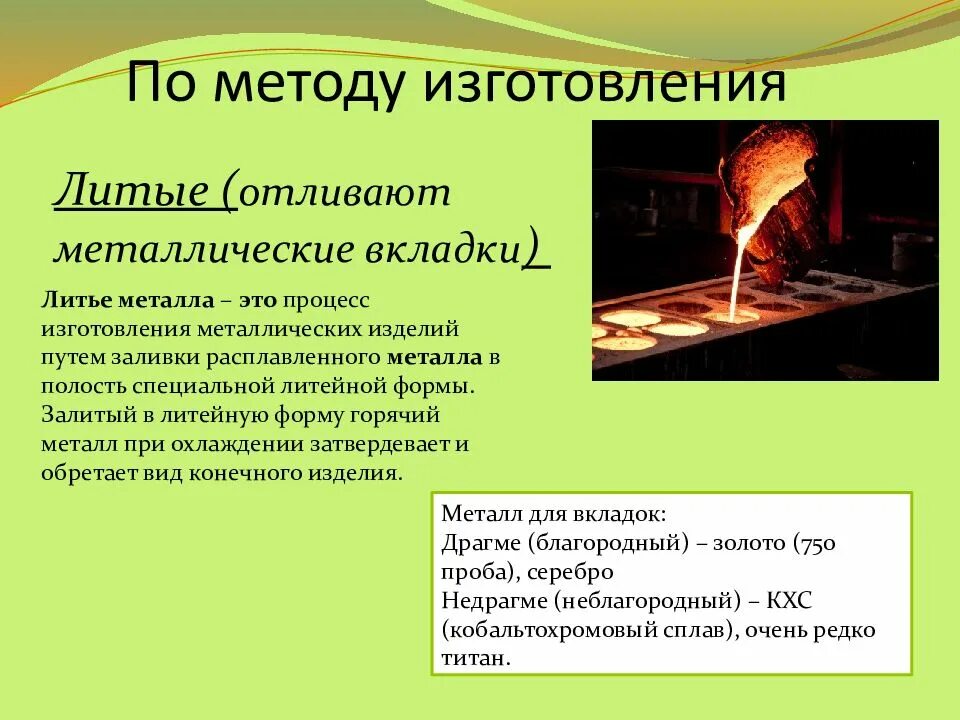 По методу изготовления

Литые (отливают металлические вкладки)

Литье металла – это процесс изготовления металлических изделий путем заливки расплавленного металла в полость специальной литейной формы. Залитый в литейную форму горячий металл при охлаждении затвердевает и обретает вид конечного изделия.

Металл для вкладок:
Драгме (благородный) – золото (750 проба), серебро
Недрагме (неблагородный) – КХС (кобальтохромовый сплав), очень редко титан.